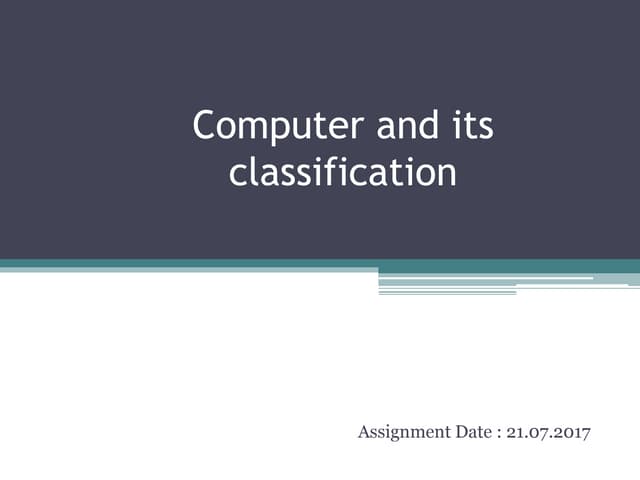 Computer and its classification

Assignment Date : 21.07.2017